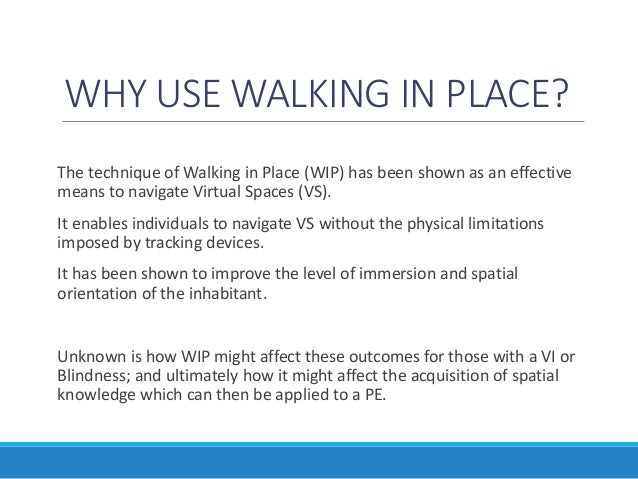 WHY USE WALKING IN PLACE?

The technique of Walking in Place (WIP) has been shown as an effective means to navigate Virtual Spaces (VS).

It enables individuals to navigate VS without the physical limitations imposed by tracking devices.

It has been shown to improve the level of immersion and spatial orientation of the inhabitant.

Unknown is how WIP might affect these outcomes for those with a VI or Blindness; and ultimately how it might affect the acquisition of spatial knowledge which can then be applied to a PE.